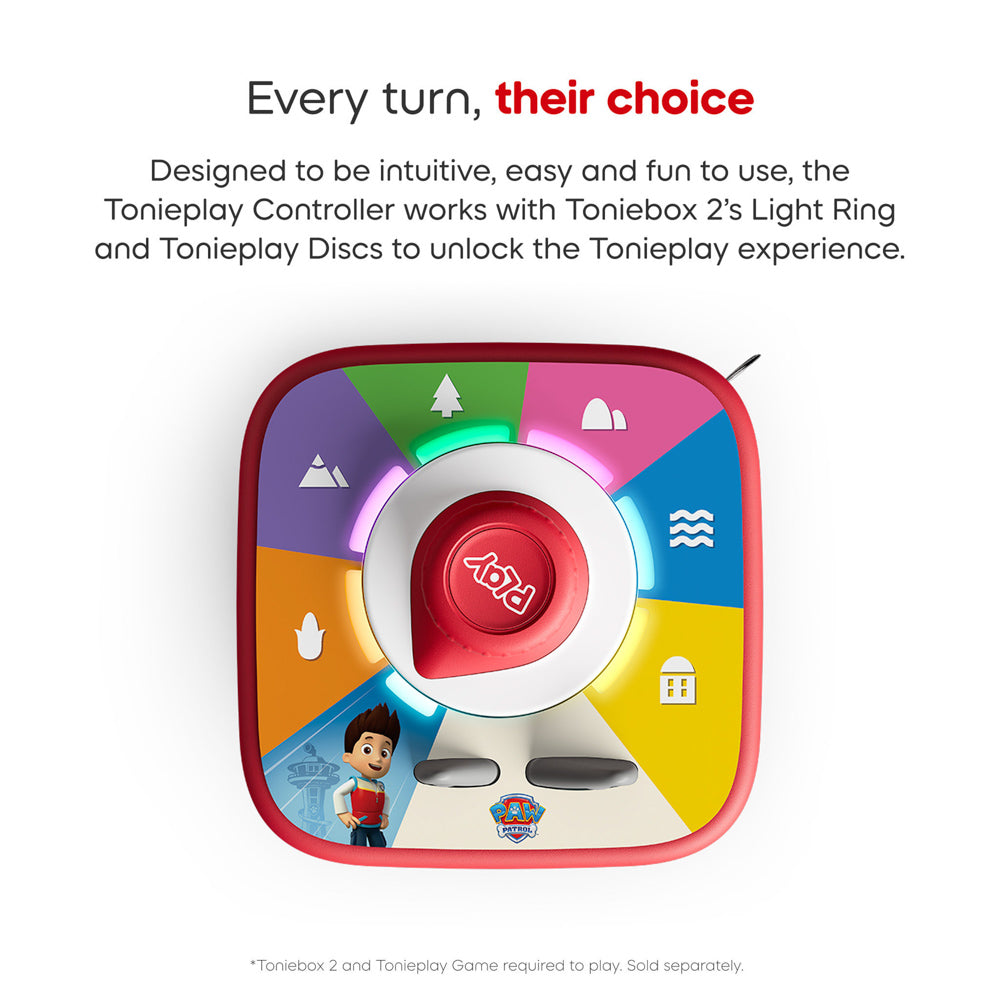 Every turn, their choice

Designed to be intuitive, easy and fun to use, the Tonieplay Controller works with Toniebox 2's Light Ring and Tonieplay Discs to unlock the Tonieplay experience.

Play

PAW PATROL

*Toniebox 2 and Tonieplay Game required to play. Sold separately.